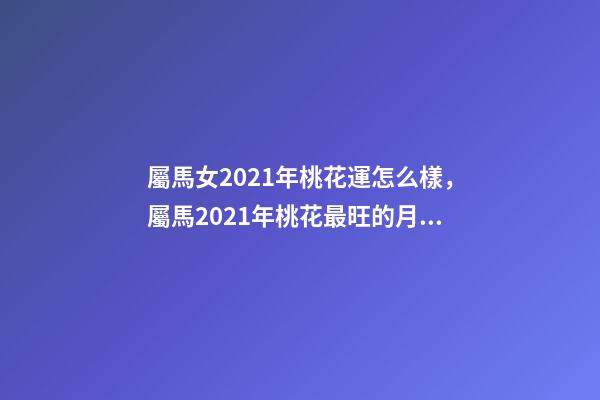 屬馬女2021年桃花運怎么樣，屬馬2021年桃花最旺的月...